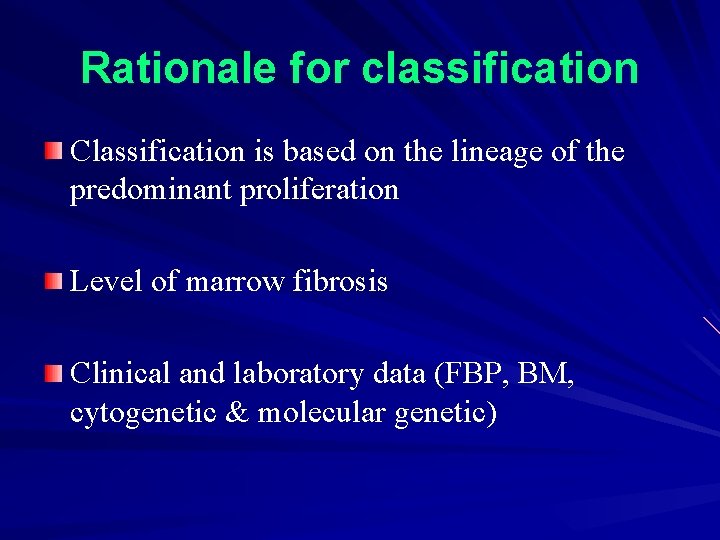 Rationale for classification

Classification is based on the lineage of the predominant proliferation

Level of marrow fibrosis

Clinical and laboratory data (FBP, BM, cytogenetic & molecular genetic)